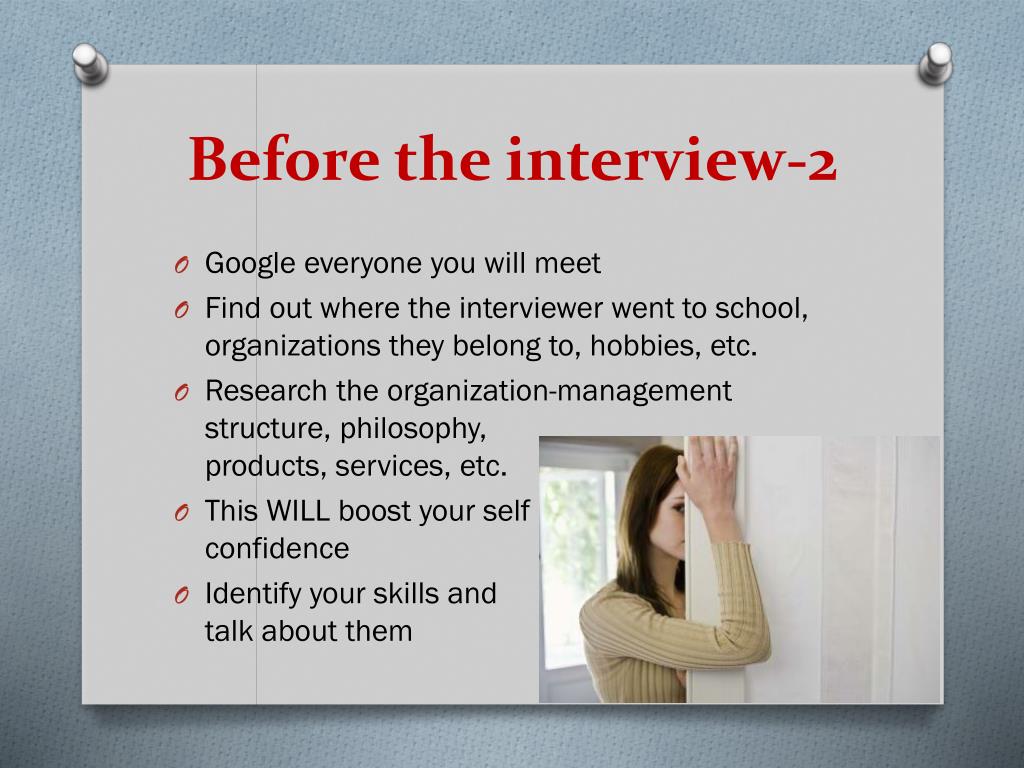 Before the interview-2

O Google everyone you will meet
O Find out where the interviewer went to school, organizations they belong to, hobbies, etc.
O Research the organization-management structure, philosophy, products, services, etc.
O This WILL boost your self confidence
O Identify your skills and talk about them